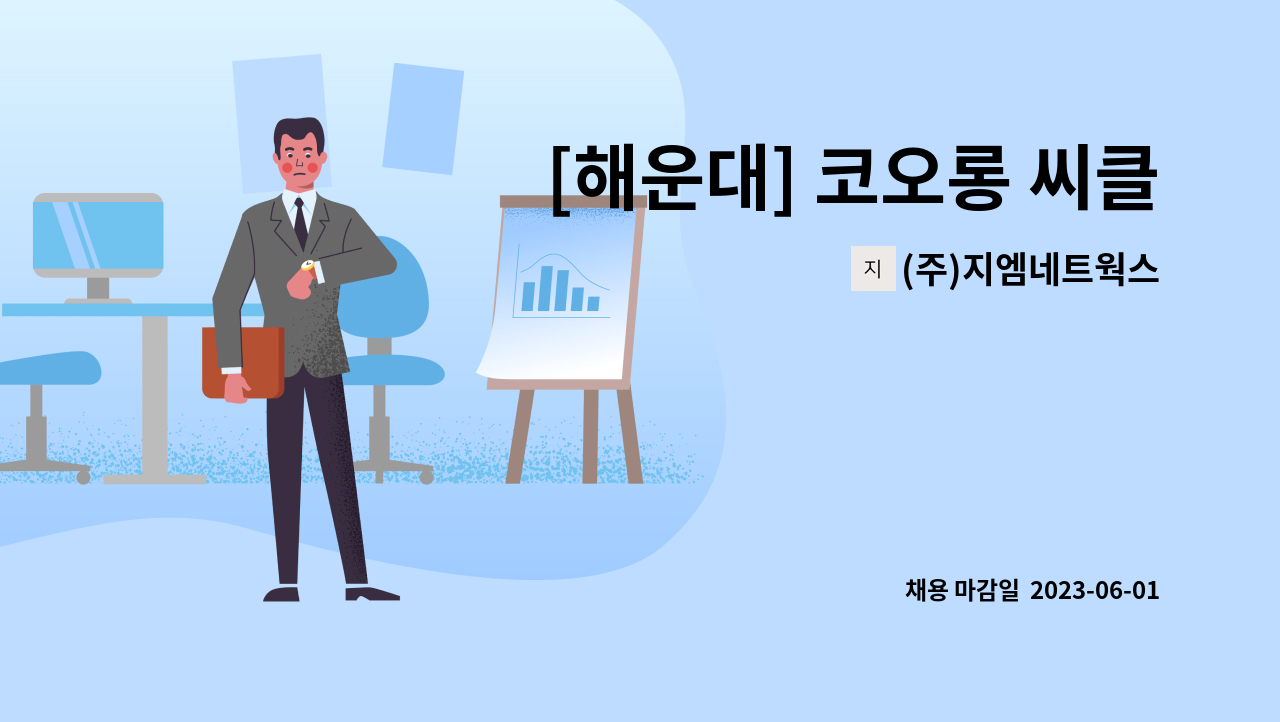 [해운대] 코오롱 씨클

지 (주)지엠네트웍스

채용 마감일 2023-06-01